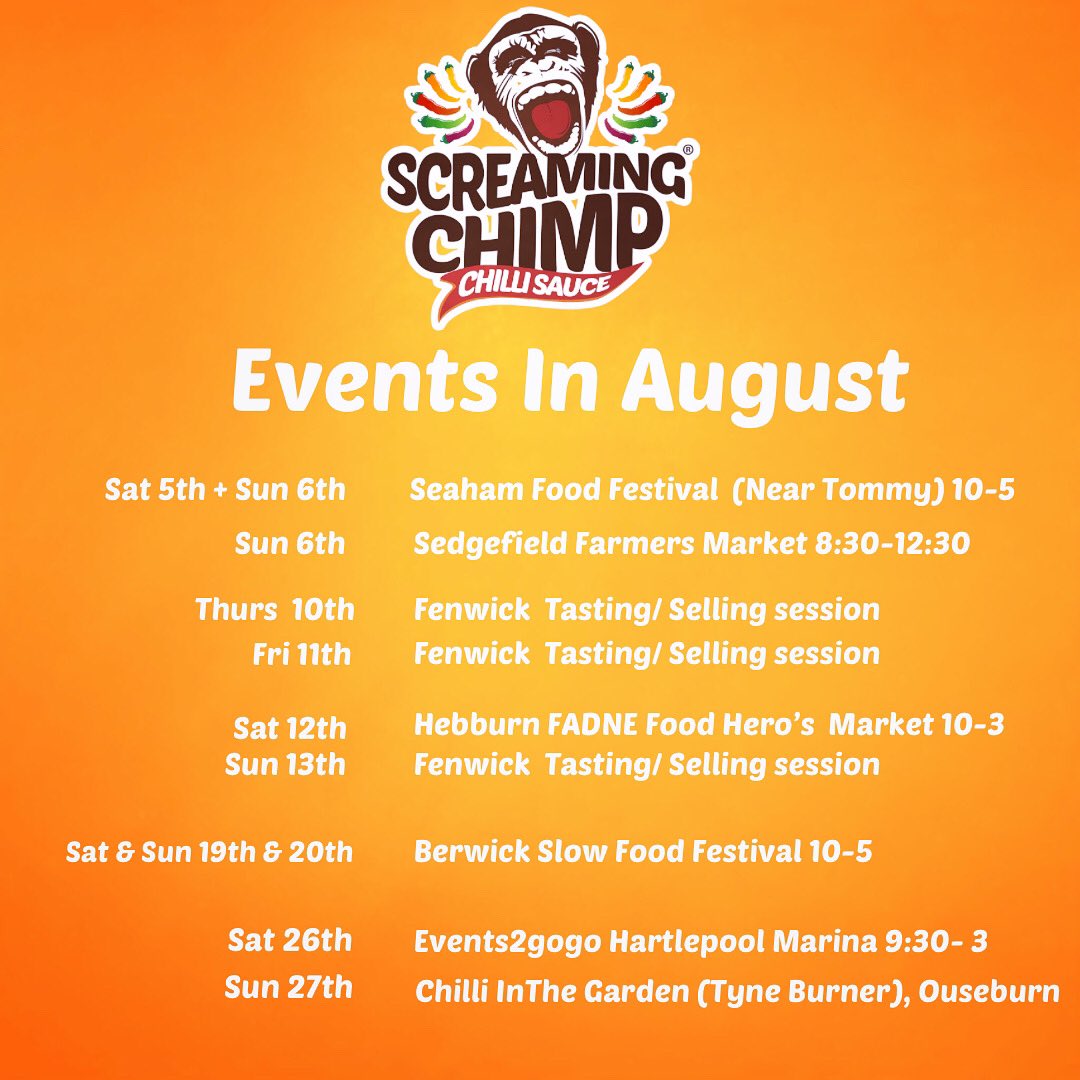 SCREAMING® CHIMP
CHILLI SAUCE

Events In August

Sat 5th + Sun 6th Seaham Food Festival (Near Tommy) 10-5
Sun 6th Sedgefield Farmers Market 8:30-12:30

Thurs 10th Fenwick Tasting/ Selling session
Fri 11th Fenwick Tasting/ Selling session

Sat 12th Hebburn FADNE Food Hero's Market 10-3
Sun 13th Fenwick Tasting/ Selling session

Sat & Sun 19th & 20th Berwick Slow Food Festival 10-5

Sat 26th Events2gogo Hartlepool Marina 9:30- 3
Sun 27th Chilli InThe Garden (Tyne Burner), Ouseburn